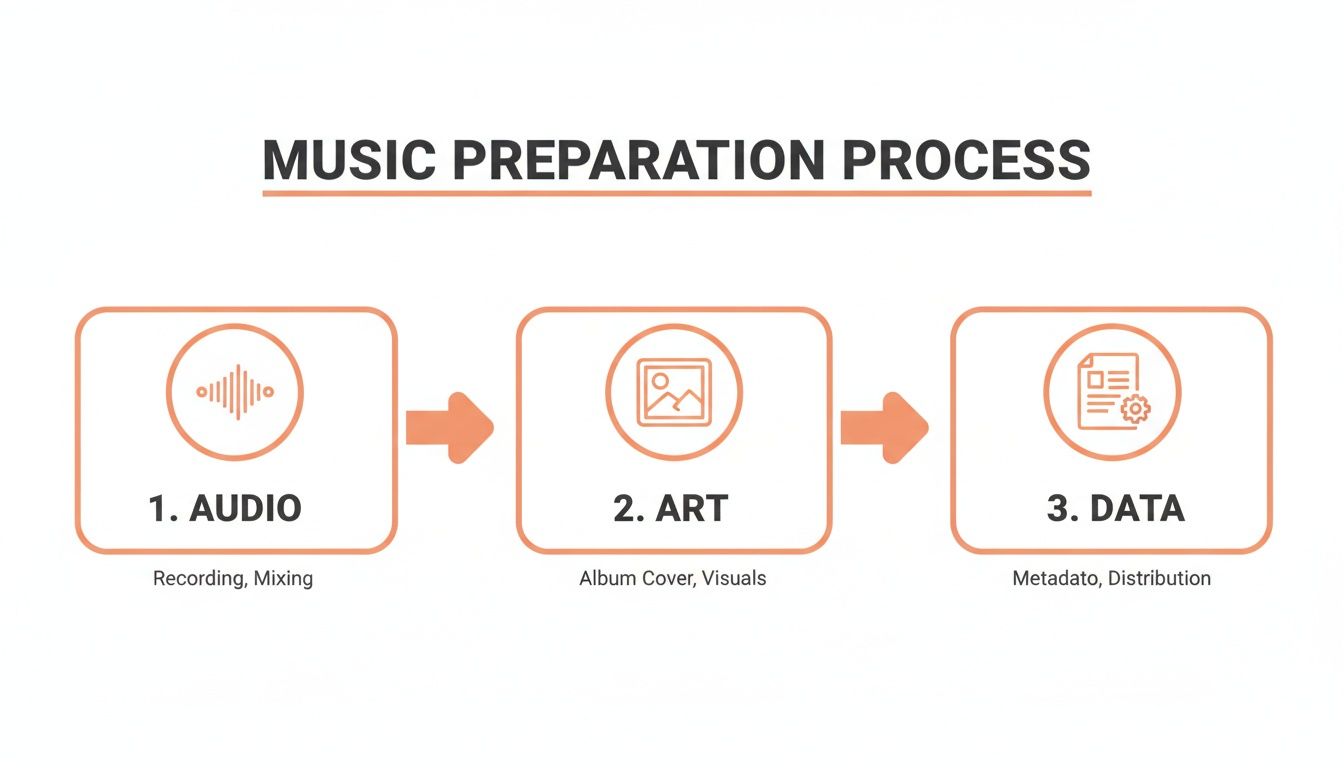 MUSIC PREPARATION PROCESS

1. AUDIO

Recording, Mixing

2. ART

Album Cover, Visuals

3. DATA

Metadato, Distribution